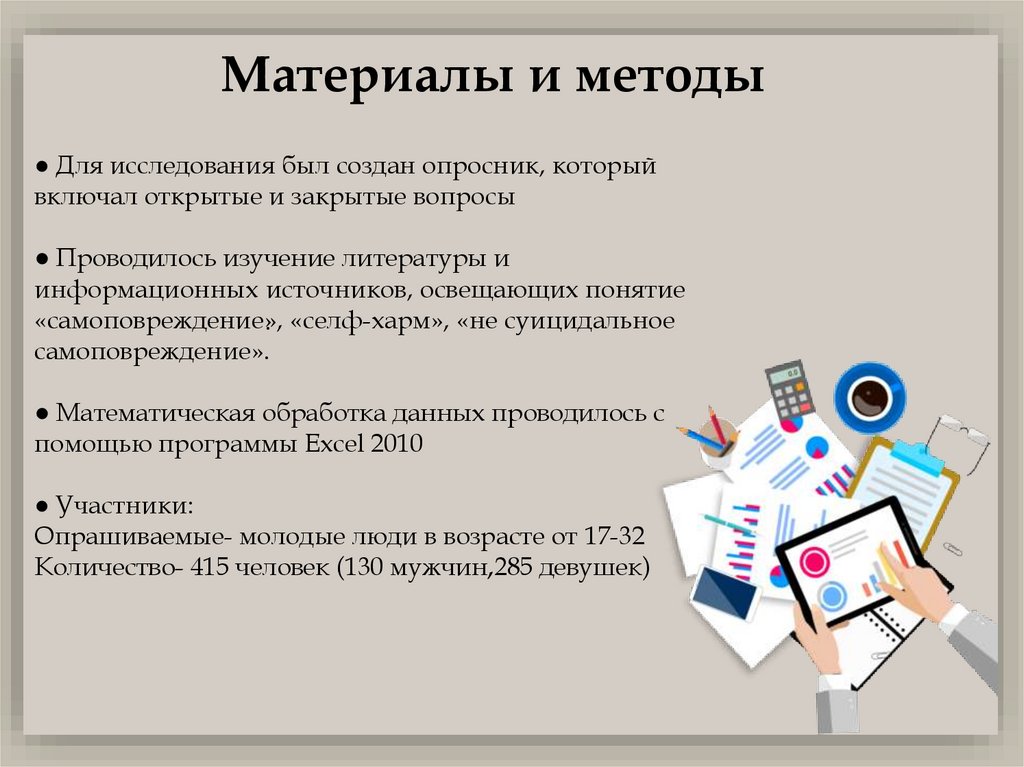 Материалы и методы

● Для исследования был создан опросник, который включал открытые и закрытые вопросы

● Проводилось изучение литературы и информационных источников, освещающих понятие «самоповреждение», «селф-харм», «не суицидальное самоповреждение».

● Математическая обработка данных проводилось с помощью программы Excel 2010

● Участники:
Опрашиваемые- молодые люди в возрасте от 17-32
Количество- 415 человек (130 мужчин,285 девушек)